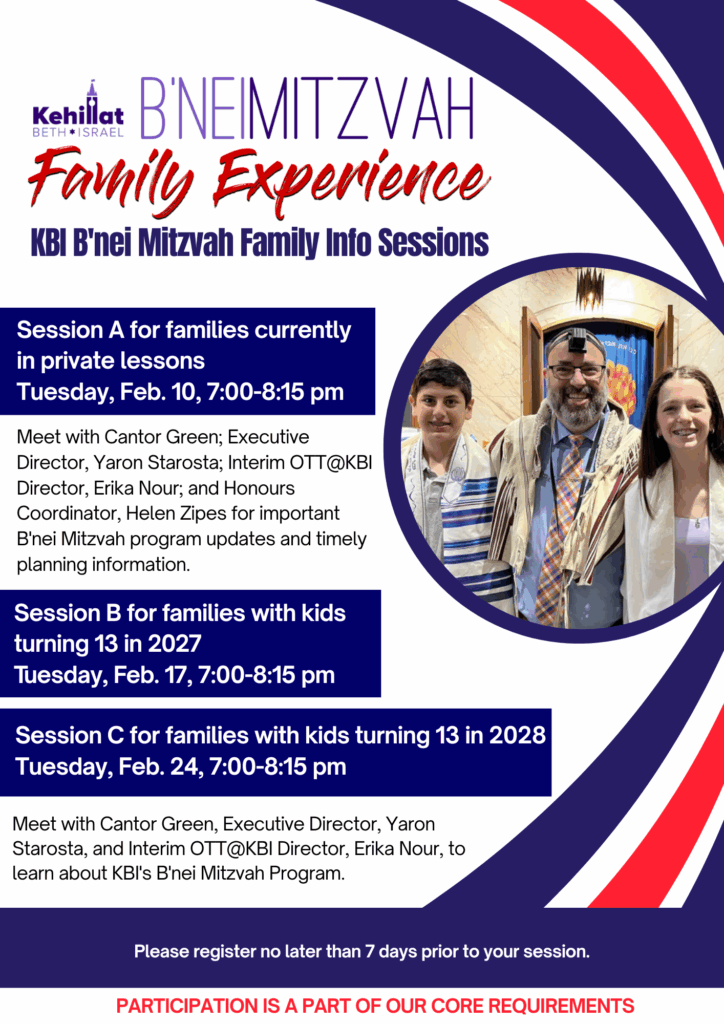 Kehillat BETH ISRAEL B'NEI MITZVAH

Family Experience

KBI B'nei Mitzvah Family Info Sessions

Session A for families currently in private lessons
Tuesday, Feb. 10, 7:00-8:15 pm

Meet with Cantor Green; Executive Director, Yaron Starosta; Interim OTT@KBI Director, Erika Nour; and Honours Coordinator, Helen Zipes for important B'nei Mitzvah program updates and timely planning information.

Session B for families with kids turning 13 in 2027
Tuesday, Feb. 17, 7:00-8:15 pm

Session C for families with kids turning 13 in 2028
Tuesday, Feb. 24, 7:00-8:15 pm

Meet with Cantor Green, Executive Director, Yaron Starosta, and Interim OTT@KBI Director, Erika Nour, to learn about KBI's B'nei Mitzvah Program.

Please register no later than 7 days prior to your session.

PARTICIPATION IS A PART OF OUR CORE REQUIREMENTS